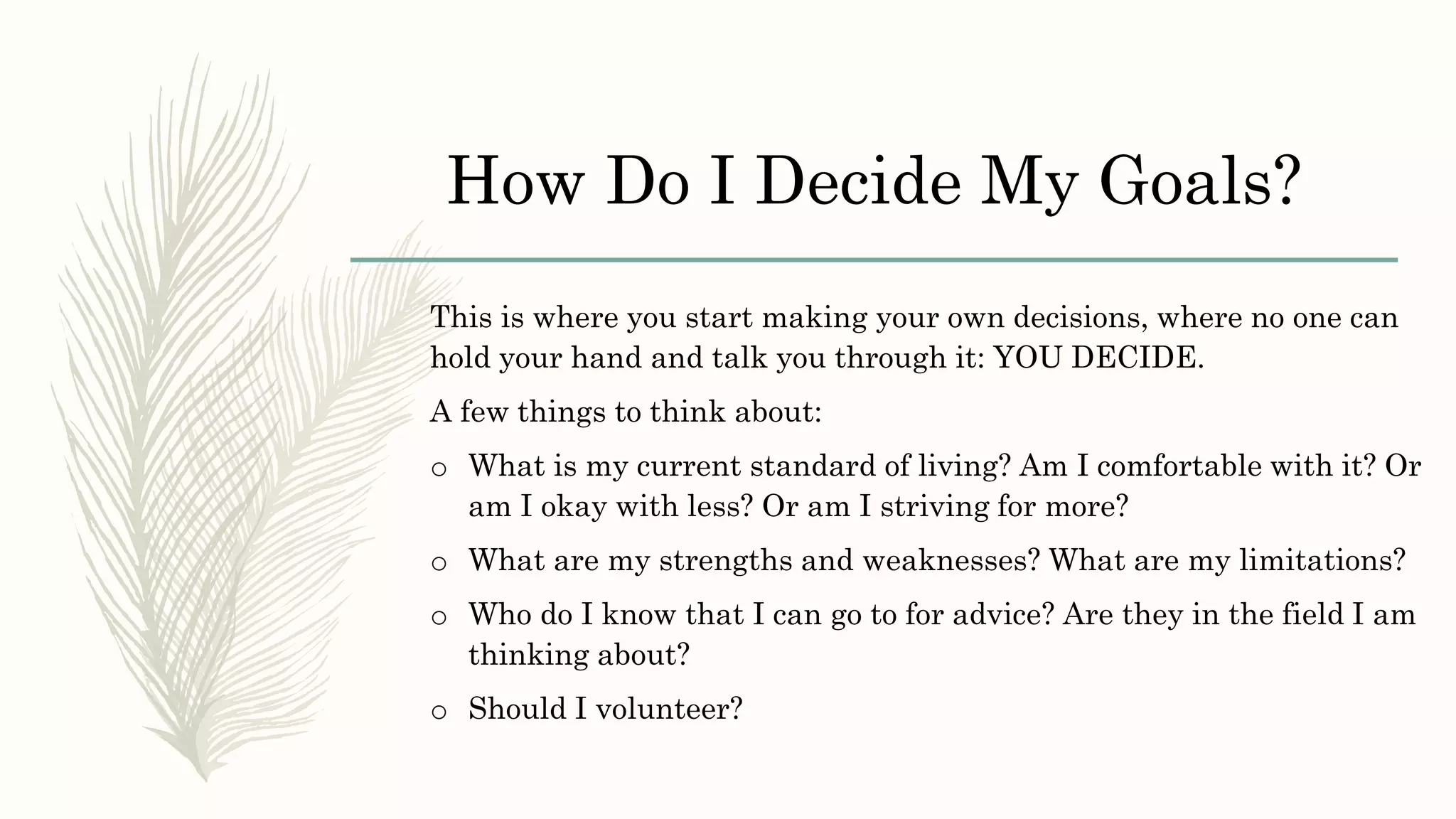 How Do I Decide My Goals?

This is where you start making your own decisions, where no one can hold your hand and talk you through it: YOU DECIDE.

A few things to think about:

o What is my current standard of living? Am I comfortable with it? Or am I okay with less? Or am I striving for more?

o What are my strengths and weaknesses? What are my limitations?

o Who do I know that I can go to for advice? Are they in the field I am thinking about?

o Should I volunteer?